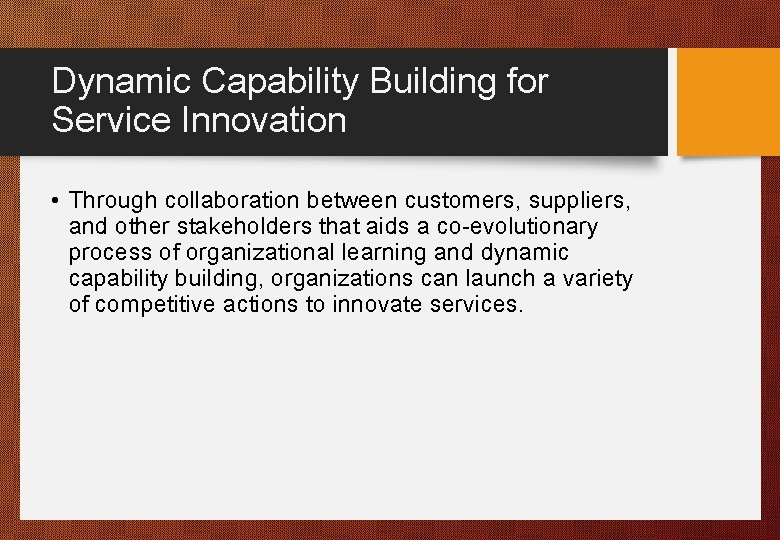 Dynamic Capability Building for Service Innovation

• Through collaboration between customers, suppliers, and other stakeholders that aids a co-evolutionary process of organizational learning and dynamic capability building, organizations can launch a variety of competitive actions to innovate services.